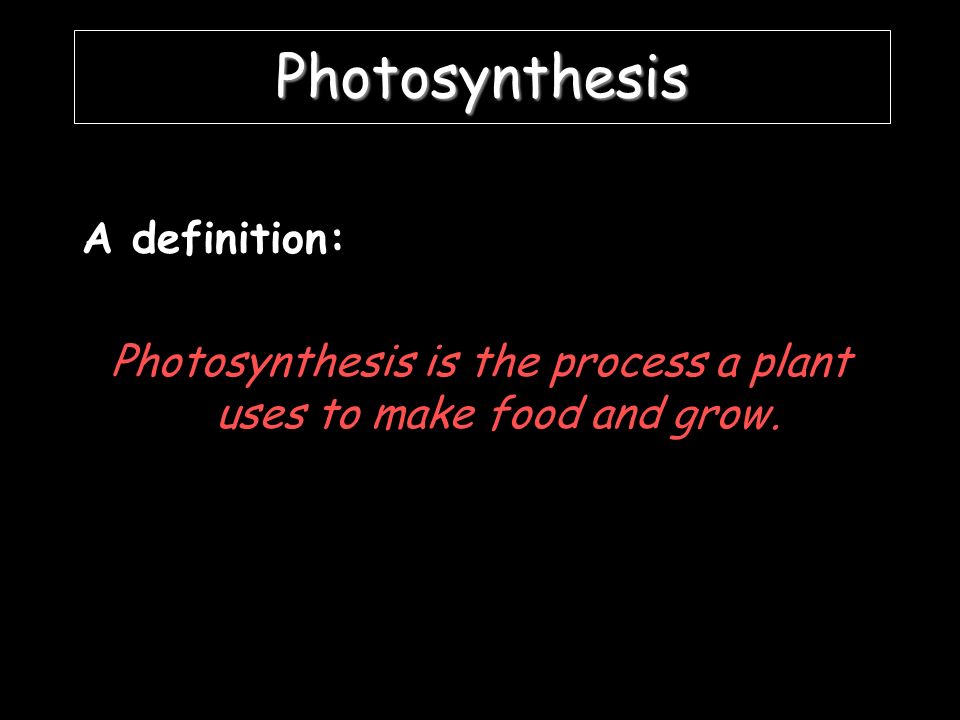 Photosynthesis

A definition:

Photosynthesis is the process a plant uses to make food and grow.